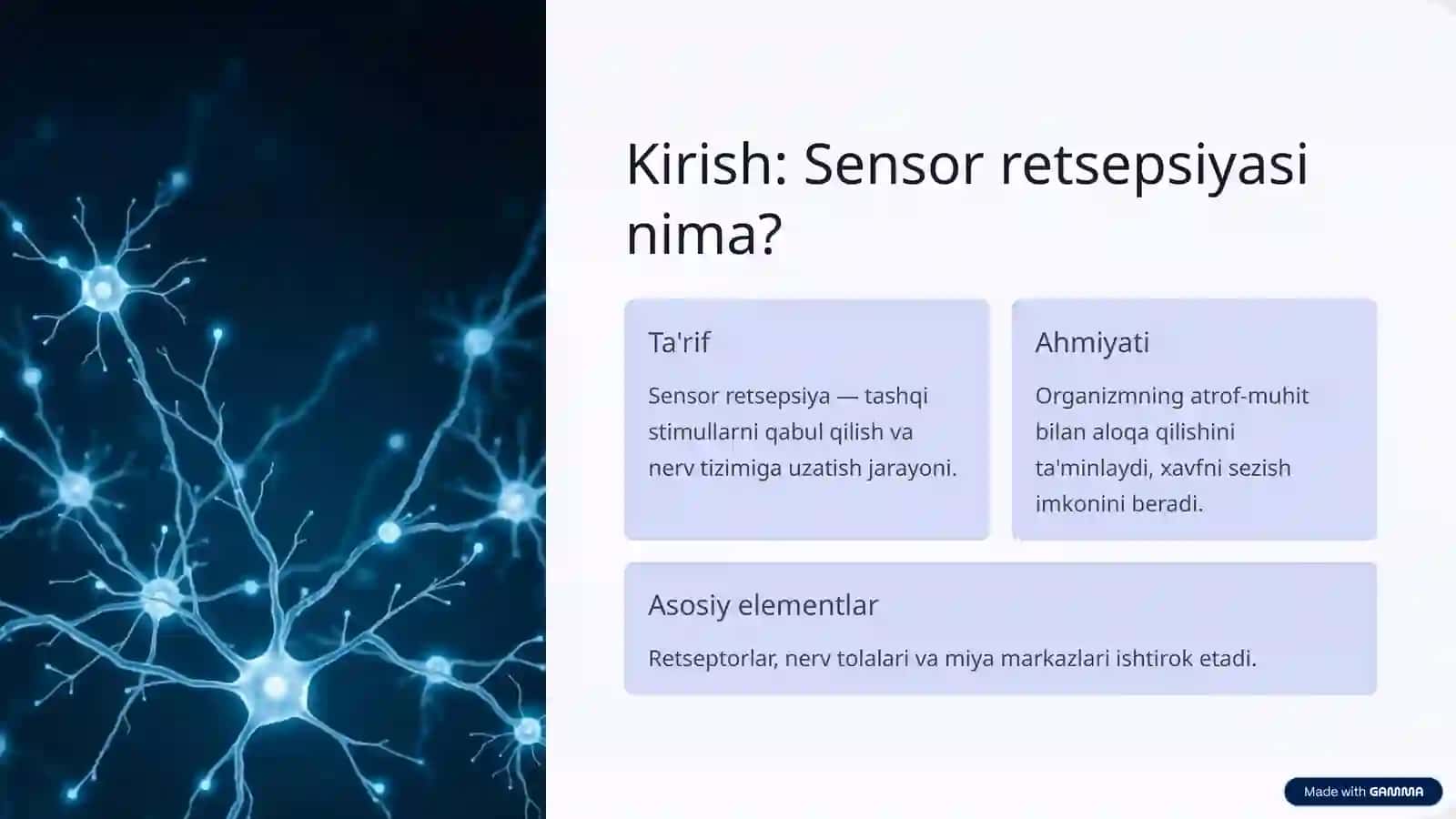 Kirish: Sensor retsepsiyasi nima?

Ta'rif

Sensor retsepsiya — tashqi stimullarni qabul qilish va nerv tizimiga uzatish jarayoni.

Ahmiyati

Organizmning atrof-muhit bilan aloqa qilishini ta'minlaydi, xavfni sezish imkonini beradi.

Asosiy elementlar

Retseptorlar, nerv tolalari va miya markazlari ishtirok etadi.

Made with GAMMA